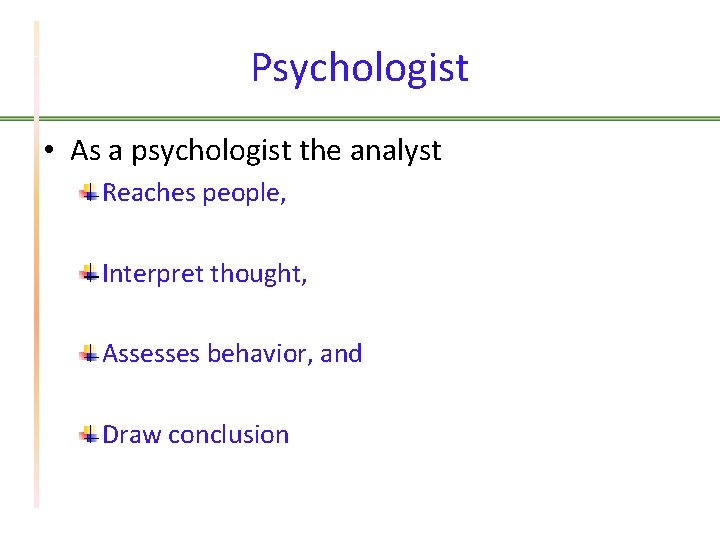 Psychologist

• As a psychologist the analyst

Reaches people,

Interpret thought,

Assesses behavior, and

Draw conclusion